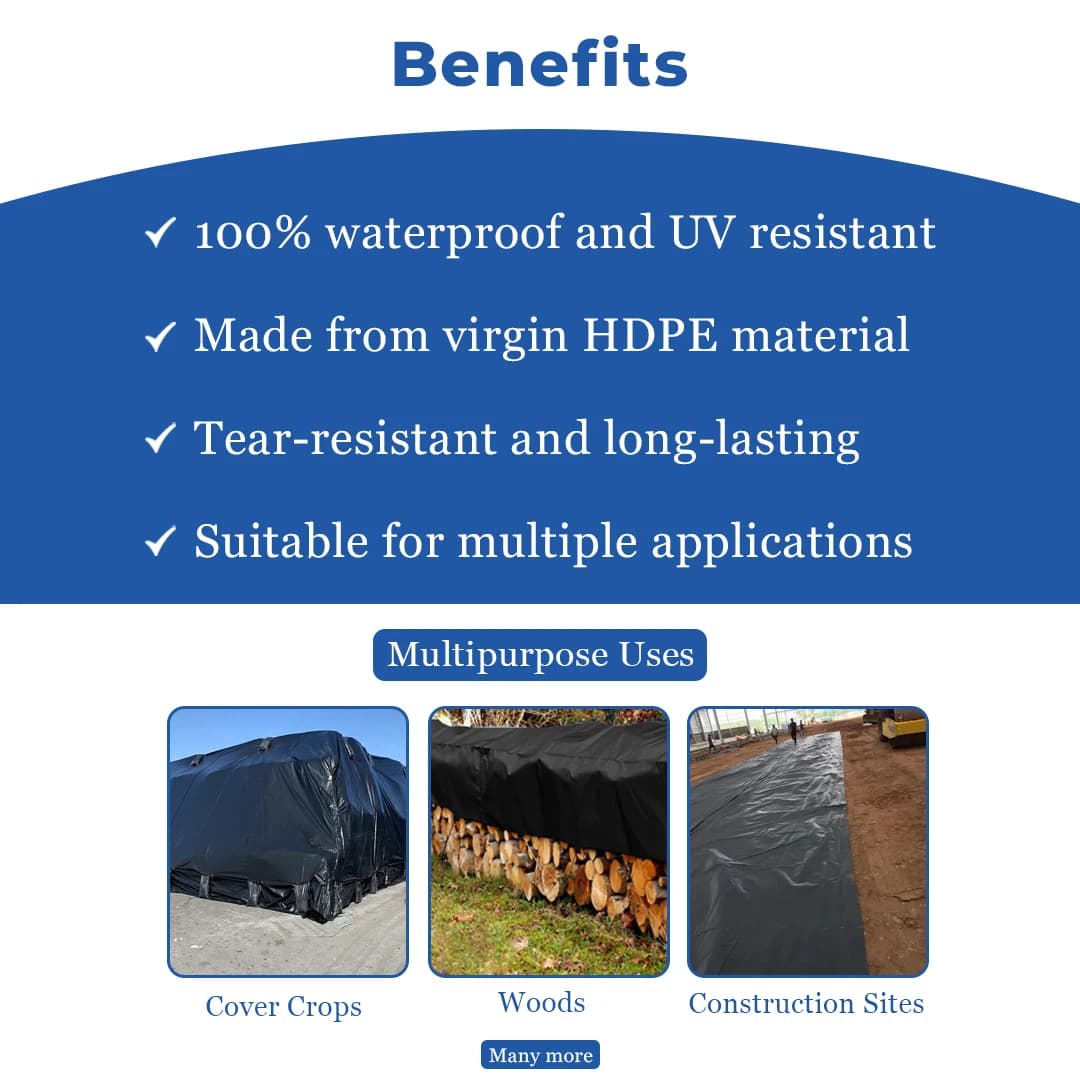 Benefits

✓ 100% waterproof and UV resistant

✓ Made from virgin HDPE material

✓ Tear-resistant and long-lasting

✓ Suitable for multiple applications

Multipurpose Uses

Cover Crops

Woods

Construction Sites

Many more